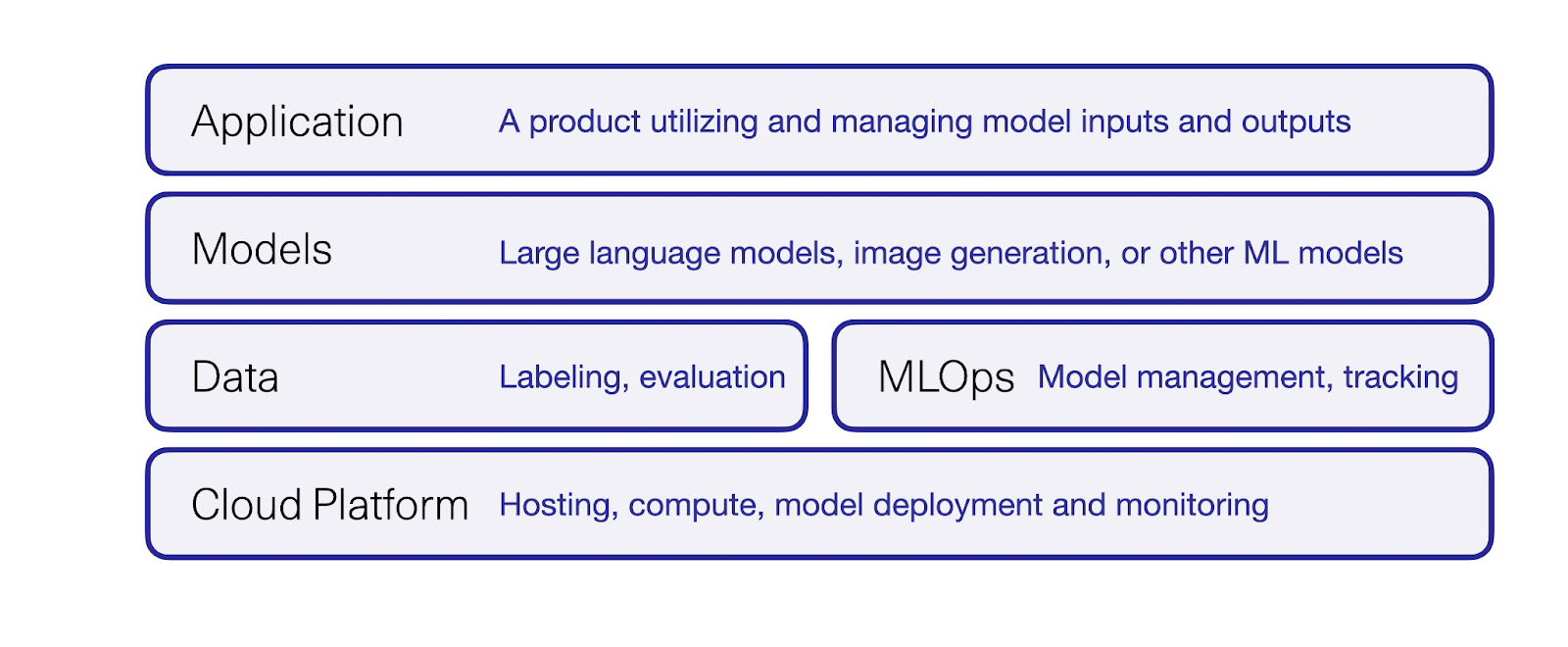 Application A product utilizing and managing model inputs and outputs

Models Large language models, image generation, or other ML models

Data Labeling, evaluation

MLOps Model management, tracking

Cloud Platform Hosting, compute, model deployment and monitoring